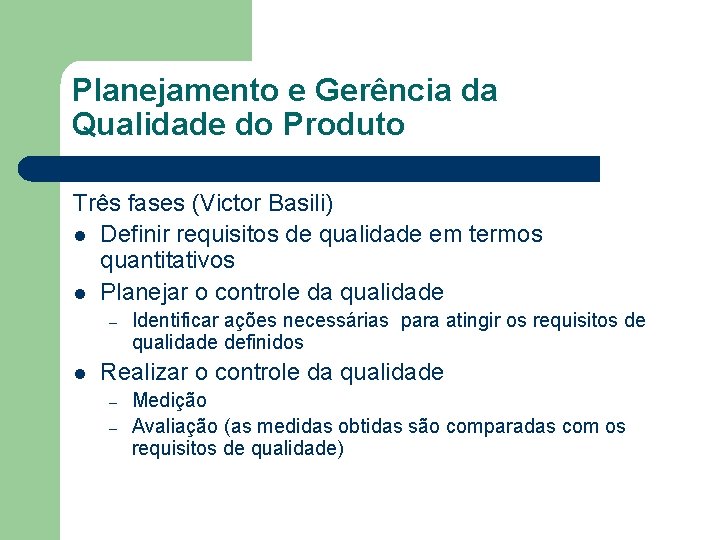 Planejamento e Gerência da Qualidade do Produto

Três fases (Victor Basili)

- Definir requisitos de qualidade em termos quantitativos
- Planejar o controle da qualidade
  – Identificar ações necessárias para atingir os requisitos de qualidade definidos
- Realizar o controle da qualidade
  – Medição
  – Avaliação (as medidas obtidas são comparadas com os requisitos de qualidade)